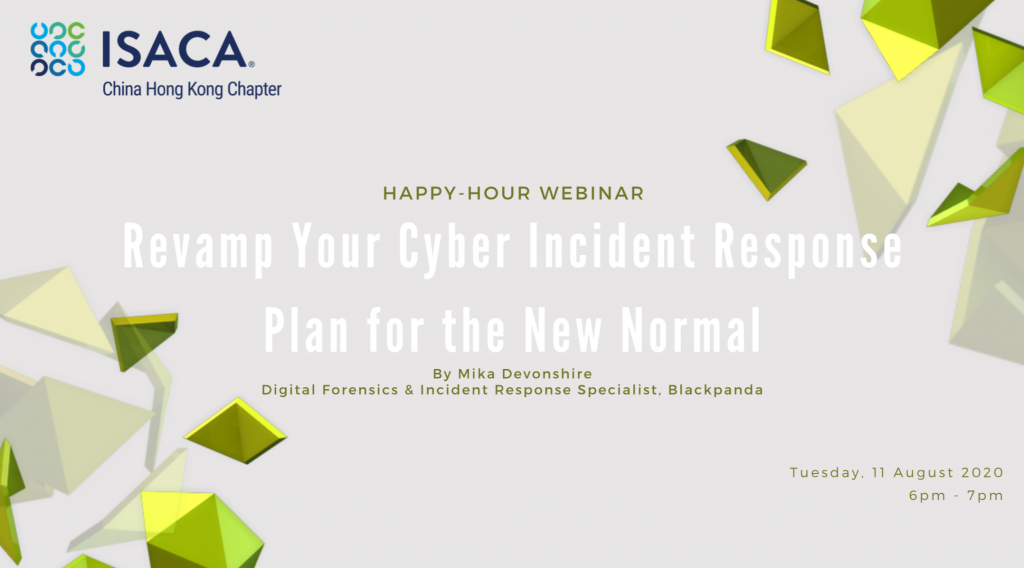 ISACA®
China Hong Kong Chapter

HAPPY-HOUR WEBINAR

Revamp Your Cyber Incident Response Plan for the New Normal

By Mika Devonshire
Digital Forensics & Incident Response Specialist, Blackpanda

Tuesday, 11 August 2020
6pm - 7pm